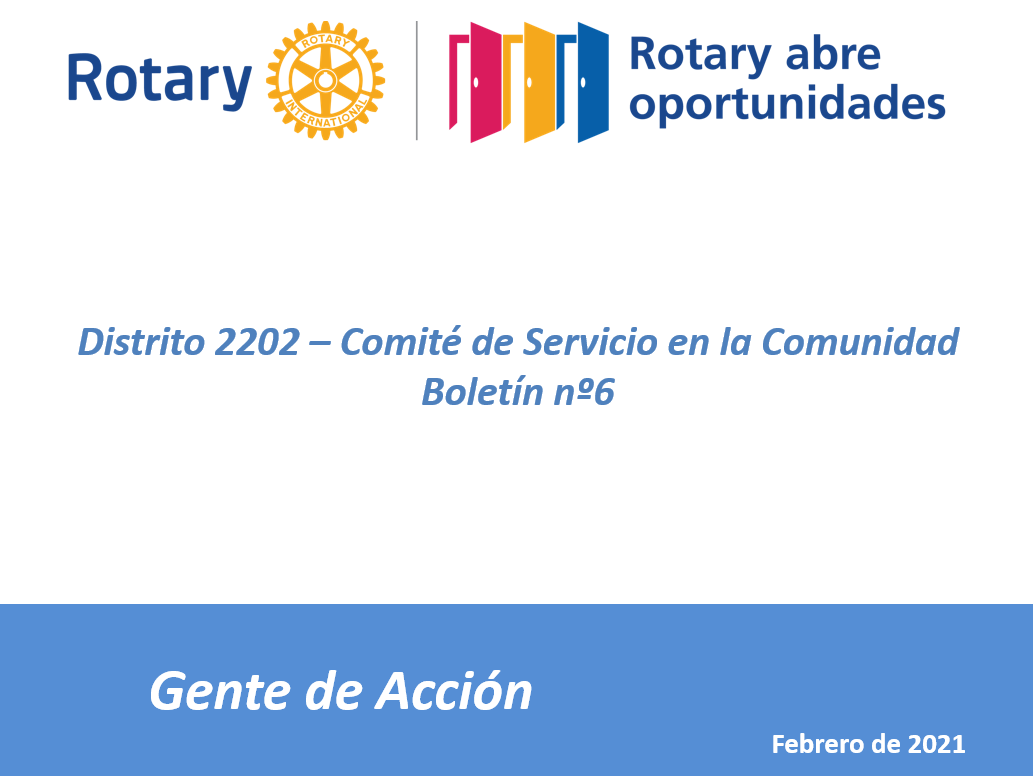 Rotary ROTARY INTERNATIONAL Rotary abre oportunidades

Distrito 2202 – Comité de Servicio en la Comunidad
Boletín nº6

Gente de Acción

Febrero de 2021